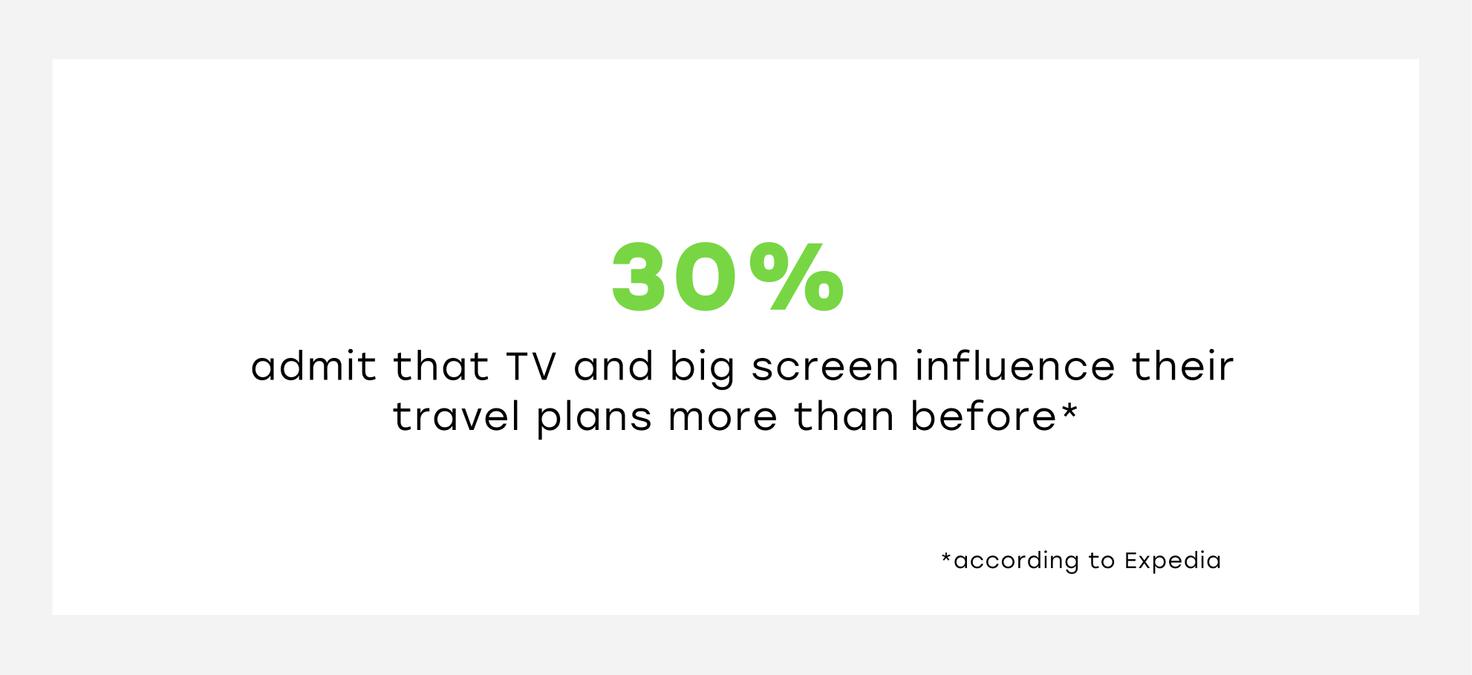 30%

admit that TV and big screen influence their travel plans more than before*

*according to Expedia